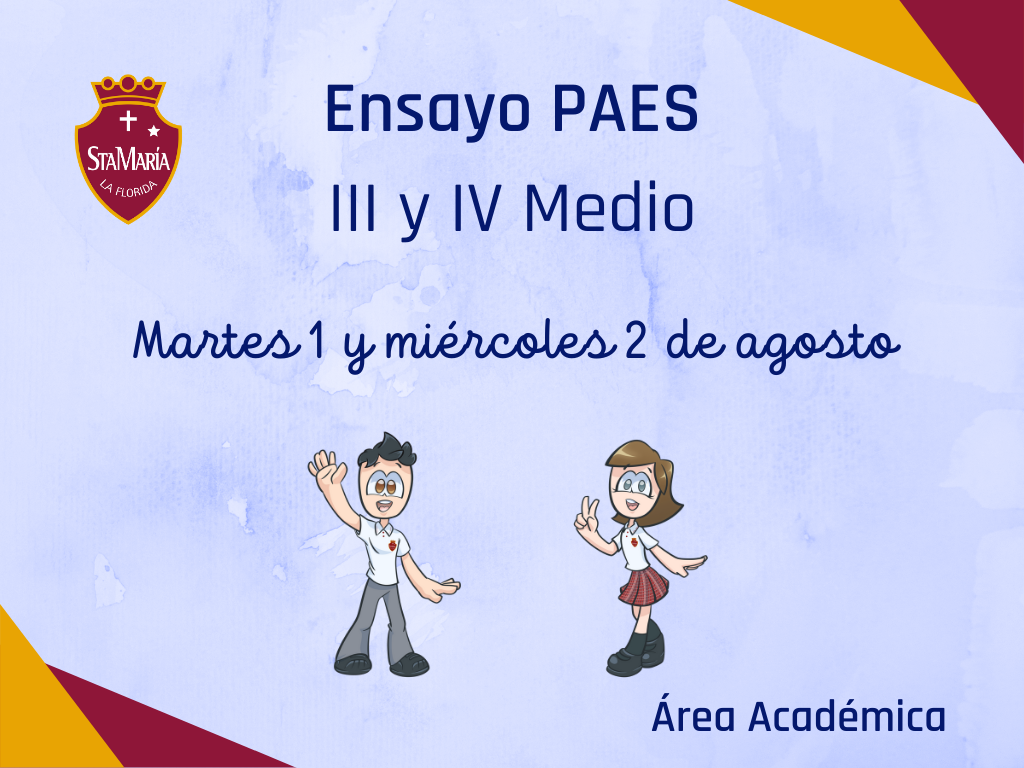 StaMaría
LA FLORIDA

Ensayo PAES
III y IV Medio

Martes 1 y miércoles 2 de agosto

Área Académica